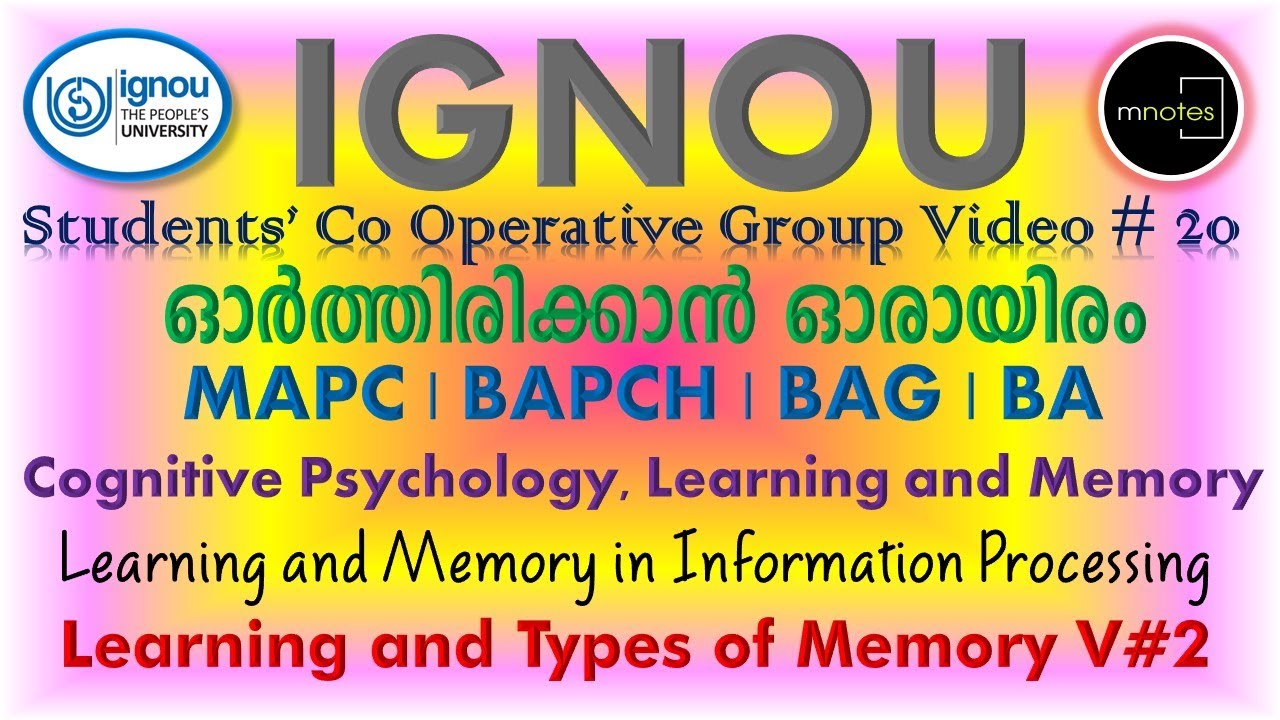 ignou THE PEOPLE'S UNIVERSITY

IGNOU

mnotes

Students' Co Operative Group Video # 20

ഓർത്തിരിക്കാൻ ഓരായിരം

MAPC | BAPCH | BAG | BA

Cognitive Psychology, Learning and Memory

Learning and Memory in Information Processing

Learning and Types of Memory V#2